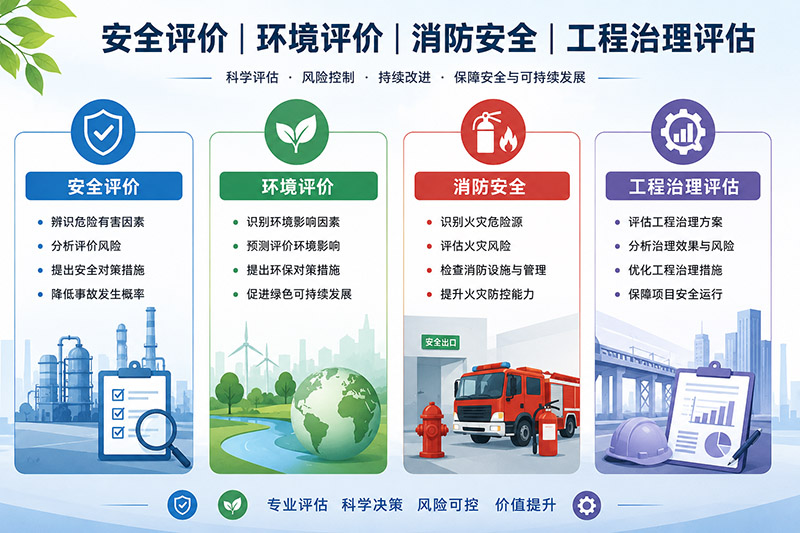 安全评价 | 环境评价 | 消防安全 | 工程治理评估

科学评估 · 风险控制 · 持续改进 · 保障安全与可持续发展

安全评价

- 辨识危险有害因素
- 分析评价风险
- 提出安全对策措施
- 降低事故发生概率

环境评价

- 识别环境影响因素
- 预测评价环境影响
- 提出环保对策措施
- 促进绿色可持续发展

消防安全

- 识别火灾危险源
- 评估火灾风险
- 检查消防设施与管理
- 提升火灾防控能力

安全出口

工程治理评估

- 评估工程治理方案
- 分析治理效果与风险
- 优化工程治理措施
- 保障项目安全运行

专业评估 科学决策 风险可控 价值提升